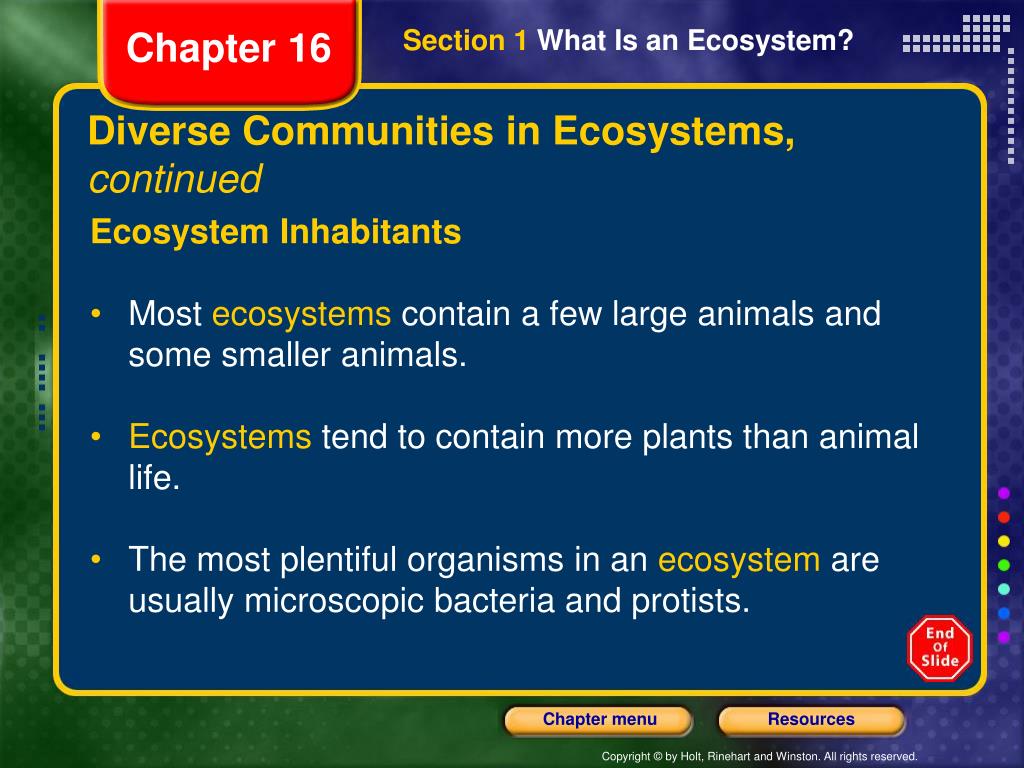 Chapter 16

Section 1 What Is an Ecosystem?

Diverse Communities in Ecosystems, continued

Ecosystem Inhabitants

• Most ecosystems contain a few large animals and some smaller animals.

• Ecosystems tend to contain more plants than animal life.

• The most plentiful organisms in an ecosystem are usually microscopic bacteria and protists.

End Of Slide

Chapter menu

Resources

Copyright © by Holt, Rinehart and Winston. All rights reserved.